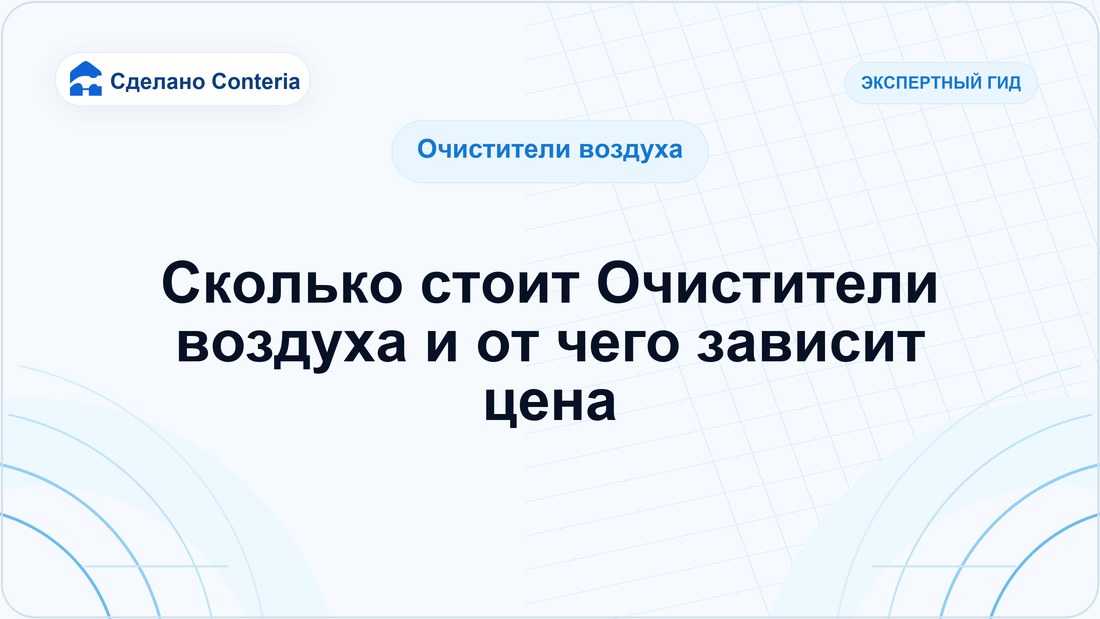 Сделано Conteria

ЭКСПЕРТНЫЙ ГИД

Очистители воздуха

Сколько стоит Очистители воздуха и от чего зависит цена